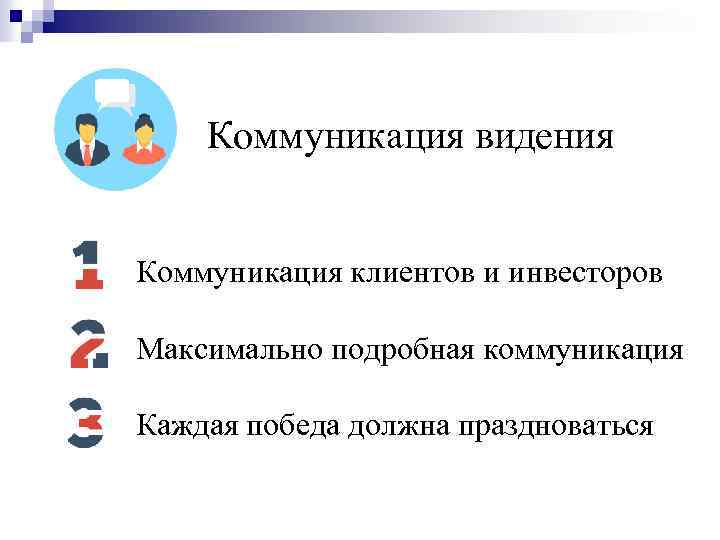 Коммуникация видения

1 Коммуникация клиентов и инвесторов

2 Максимально подробная коммуникация

3 Каждая победа должна праздноваться